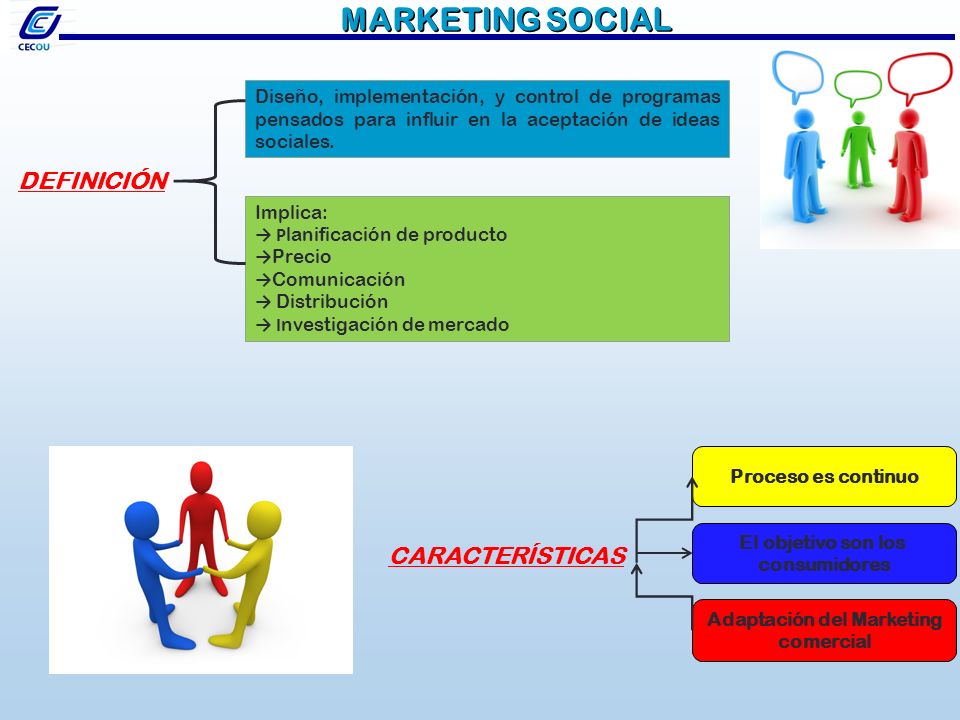 CECOU

MARKETING SOCIAL

DEFINICIÓN

Diseño, implementación, y control de programas pensados para influir en la aceptación de ideas sociales.

Implica:
→ Planificación de producto
→Precio
→Comunicación
→ Distribución
→ Investigación de mercado

CARACTERÍSTICAS

Proceso es continuo

El objetivo son los consumidores

Adaptación del Marketing comercial